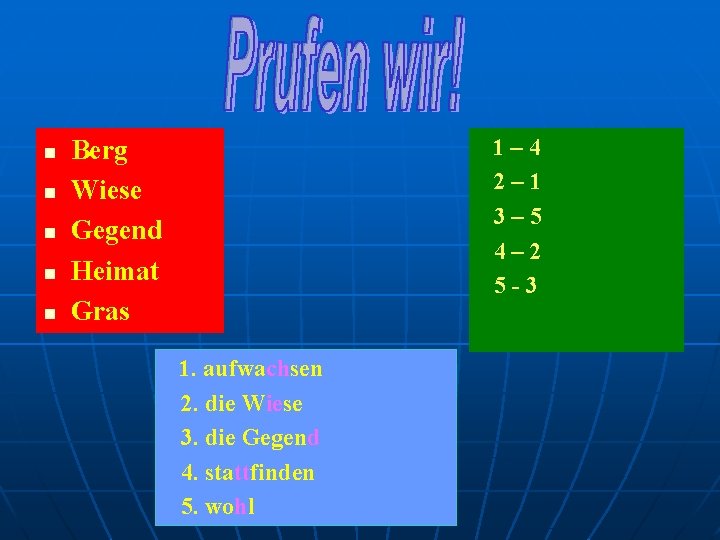 Prufen wir!

- Berg
- Wiese
- Gegend
- Heimat
- Gras

1 – 4
2 – 1
3 – 5
4 – 2
5 - 3

1. aufwachsen
2. die Wiese
3. die Gegend
4. stattfinden
5. wohl